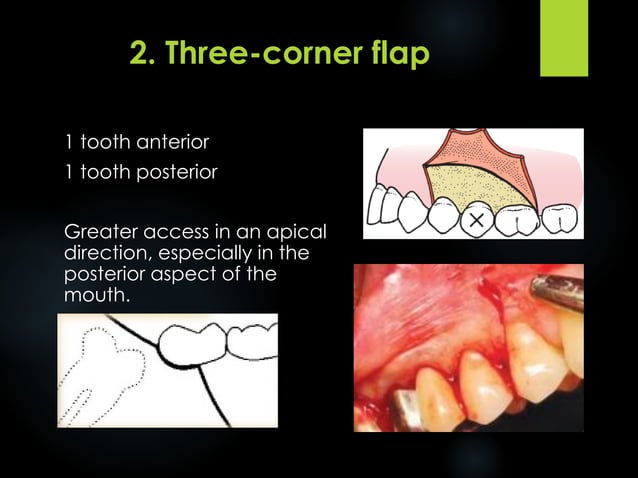 2. Three-corner flap

1 tooth anterior
1 tooth posterior

Greater access in an apical direction, especially in the posterior aspect of the mouth.